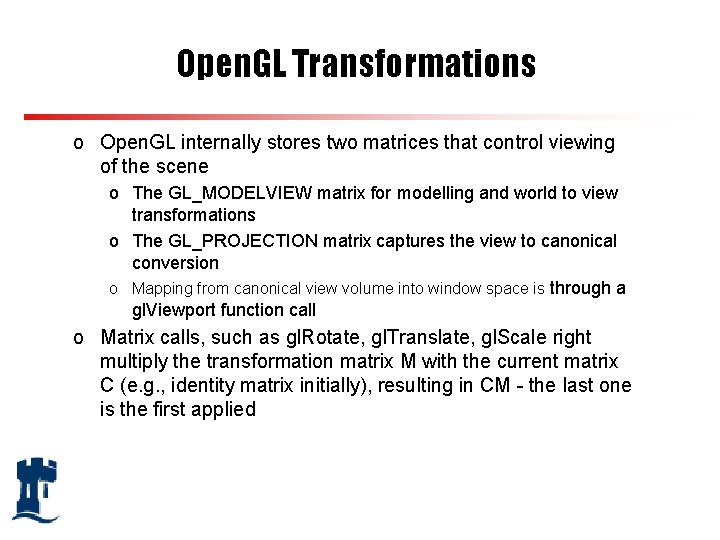 OpenGL Transformations

o OpenGL internally stores two matrices that control viewing of the scene

o The GL_MODELVIEW matrix for modelling and world to view transformations

o The GL_PROJECTION matrix captures the view to canonical conversion

o Mapping from canonical view volume into window space is through a glViewport function call

o Matrix calls, such as glRotate, glTranslate, glScale right multiply the transformation matrix M with the current matrix C (e.g., identity matrix initially), resulting in CM - the last one is the first applied